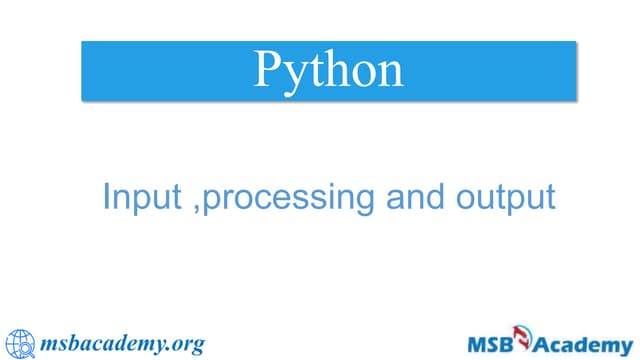 Python

Input ,processing and output

msbacademy.org

MSB Academy